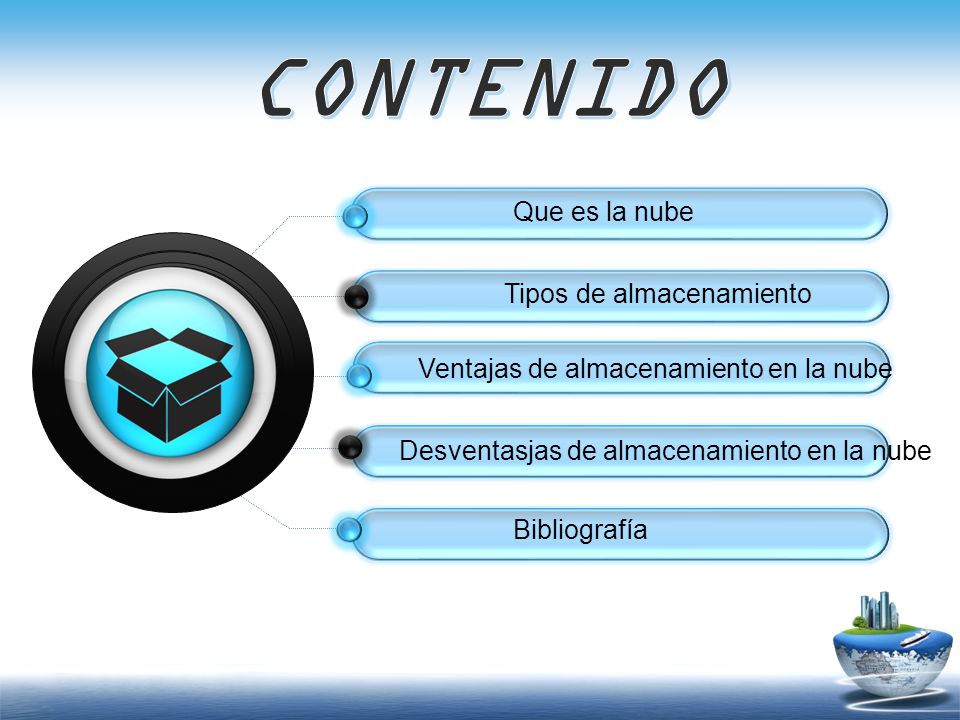 CONTENIDO

Que es la nube

Tipos de almacenamiento

Ventajas de almacenamiento en la nube

Desventasjas de almacenamiento en la nube

Bibliografía